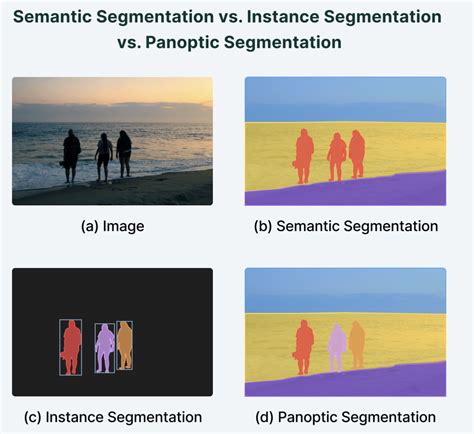 Semantic Segmentation vs. Instance Segmentation vs. Panoptic Segmentation

(a) Image

(b) Semantic Segmentation

(c) Instance Segmentation

(d) Panoptic Segmentation